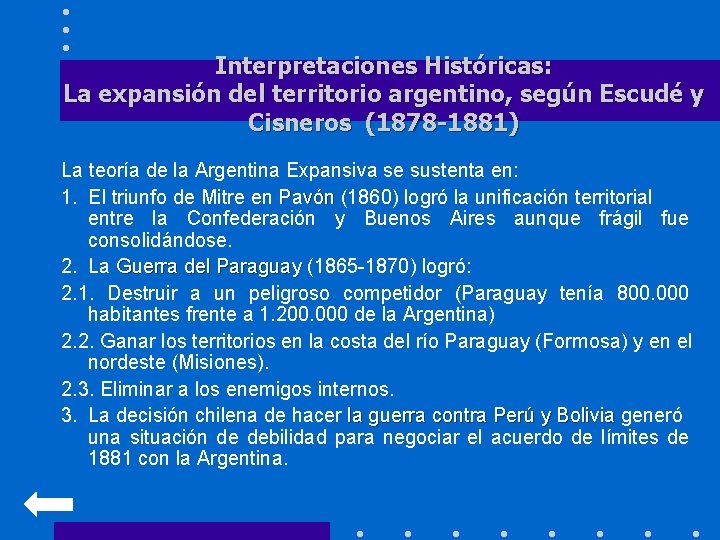 Interpretaciones Históricas:
La expansión del territorio argentino, según Escudé y Cisneros (1878-1881)

La teoría de la Argentina Expansiva se sustenta en:

1. El triunfo de Mitre en Pavón (1860) logró la unificación territorial entre la Confederación y Buenos Aires aunque frágil fue consolidándose.

2. La Guerra del Paraguay (1865-1870) logró:

2.1. Destruir a un peligroso competidor (Paraguay tenía 800.000 habitantes frente a 1.200.000 de la Argentina)

2.2. Ganar los territorios en la costa del río Paraguay (Formosa) y en el nordeste (Misiones).

2.3. Eliminar a los enemigos internos.

3. La decisión chilena de hacer la guerra contra Perú y Bolivia generó una situación de debilidad para negociar el acuerdo de límites de 1881 con la Argentina.